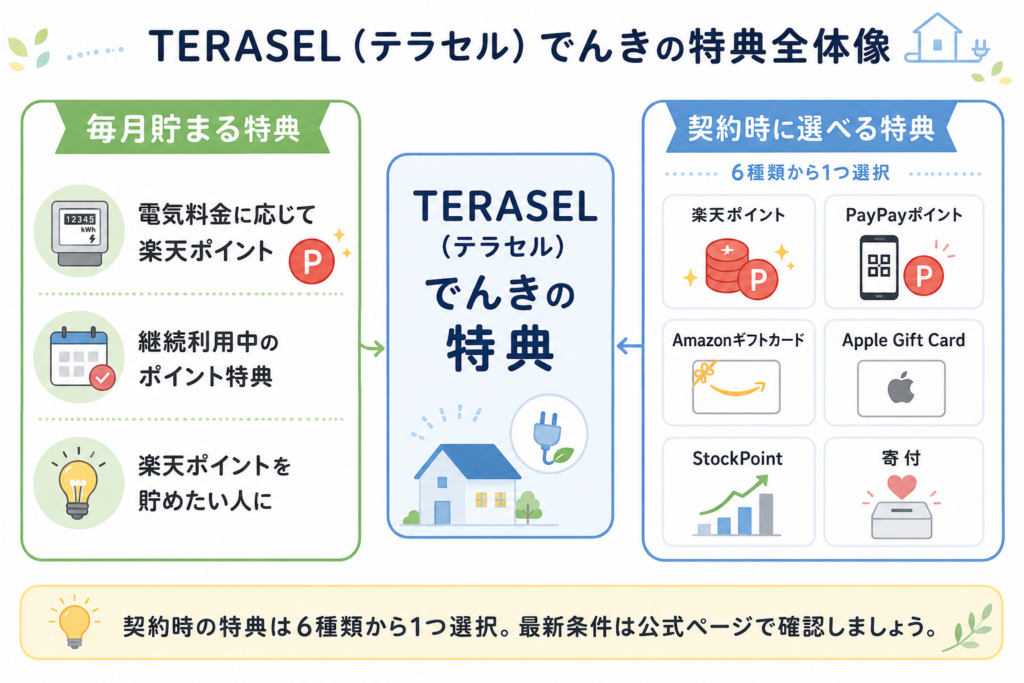 TERASEL（テラセル）でんきの特典全体像

毎月貯まる特典

12345 kWh

電気料金に応じて楽天ポイント

P

継続利用中のポイント特典

楽天ポイントを貯めたい人に

TERASEL（テラセル）でんきの特典

契約時に選べる特典

6種類から1つ選択

楽天ポイント

P

PayPayポイント

P

Amazonギフトカード

Apple Gift Card

StockPoint

寄付

契約時の特典は6種類から1つ選択。最新条件は公式ページで確認しましょう。